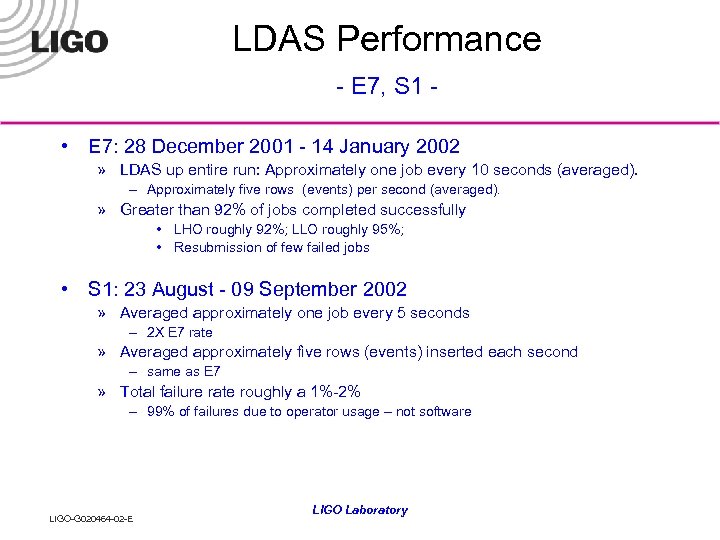 LIGO

LDAS Performance

- E7, S1 -

• E7: 28 December 2001 - 14 January 2002
» LDAS up entire run: Approximately one job every 10 seconds (averaged).
– Approximately five rows (events) per second (averaged).
» Greater than 92% of jobs completed successfully
• LHO roughly 92%; LLO roughly 95%;
• Resubmission of few failed jobs

• S1: 23 August - 09 September 2002
» Averaged approximately one job every 5 seconds
– 2X E7 rate
» Averaged approximately five rows (events) inserted each second
– same as E7
» Total failure rate roughly a 1%-2%
– 99% of failures due to operator usage – not software

LIGO-G020464-02-E

LIGO Laboratory